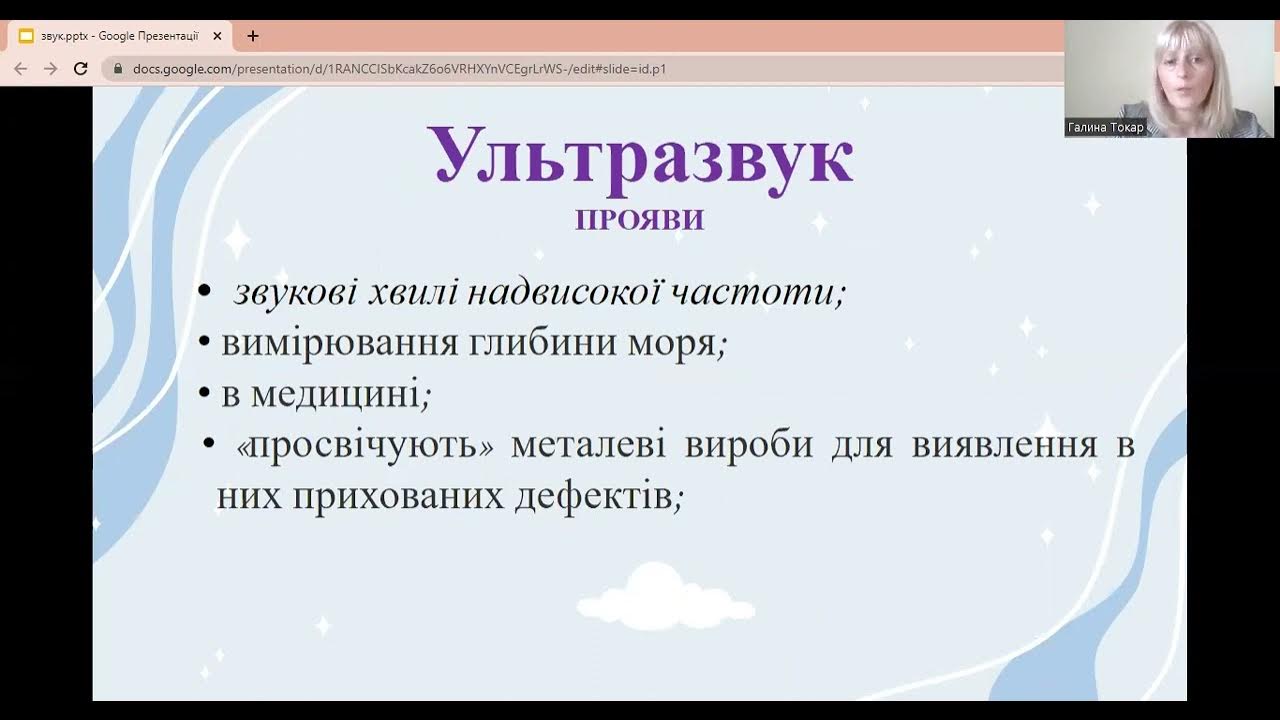 звук.pptx - Google Презентації
docs.google.com/presentation/d/1RANCCISbKcakZ6o6VRHXYnVCEgrLrWS-/edit#slide=id.p1
Галина Токар

Ультразвук
ПРОЯВИ

• звукові хвилі надвисокої частоти;
• вимірювання глибини моря;
• в медицині;
• «просвічують» металеві вироби для виявлення в них прихованих дефектів;